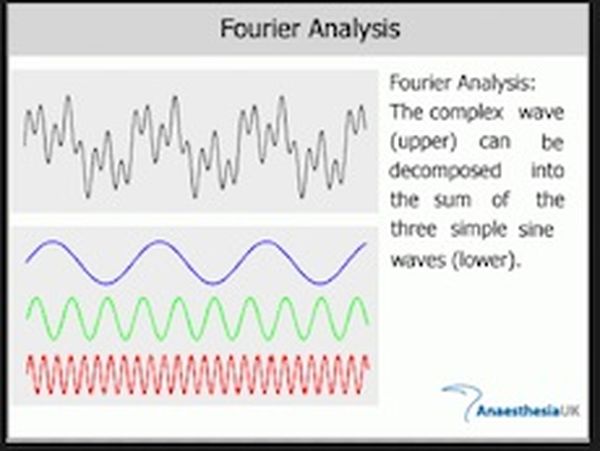 Fourier Analysis

Fourier Analysis: The complex wave (upper) can be decomposed into the sum of the three simple sine waves (lower).

AnaesthesiaUK